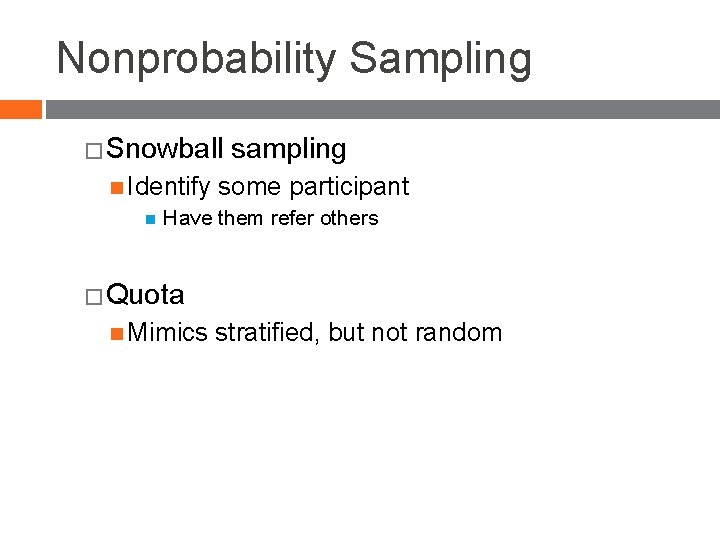 Nonprobability Sampling

Snowball sampling

Identify some participant

Have them refer others

Quota

Mimics stratified, but not random